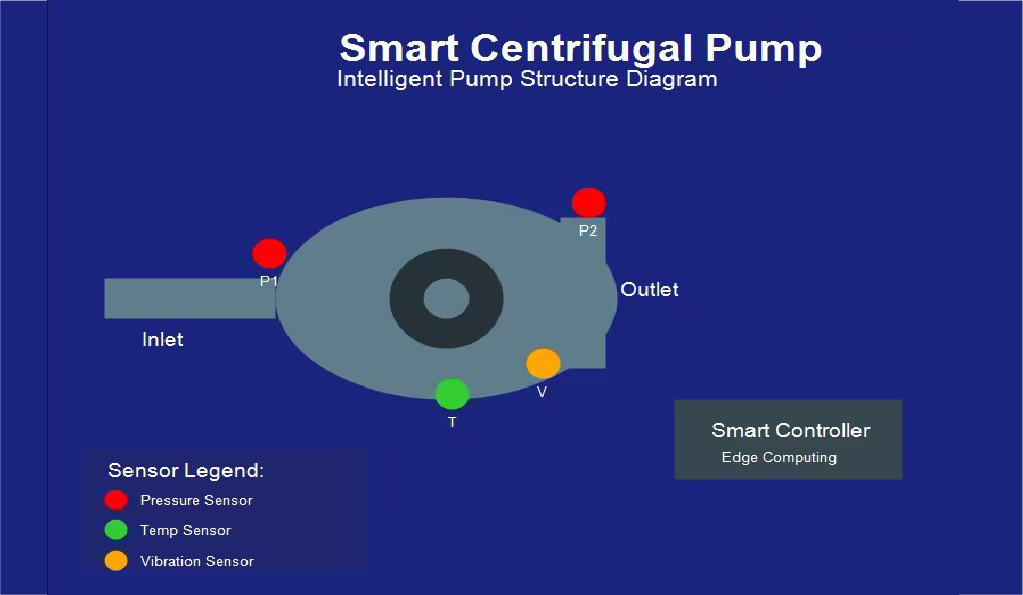 Smart Centrifugal Pump
Intelligent Pump Structure Diagram

P2

P1

Outlet

Inlet

V

T

Smart Controller
Edge Computing

Sensor Legend:
Pressure Sensor
Temp Sensor
Vibration Sensor